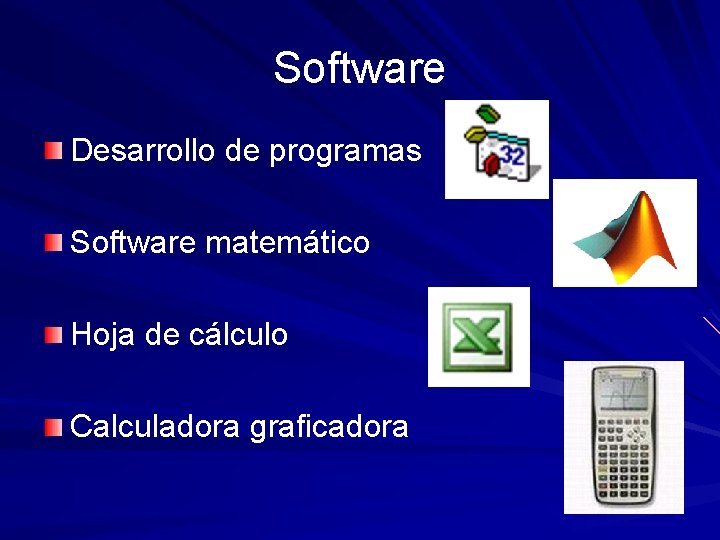 Software

Desarrollo de programas

32

Software matemático

Hoja de cálculo

Calculadora graficadora